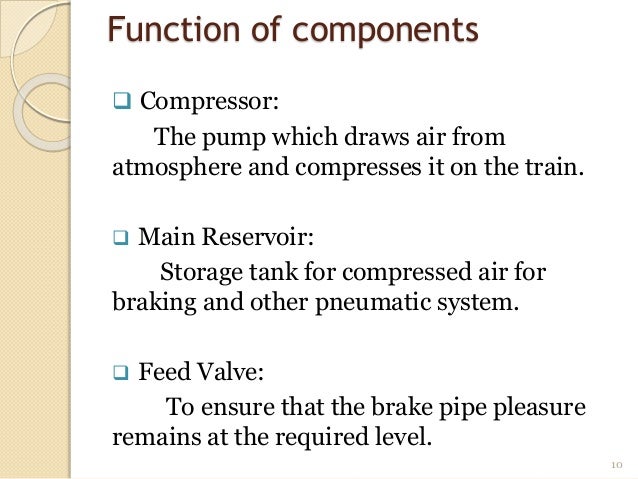 Function of components

❑ Compressor:

The pump which draws air from atmosphere and compresses it on the train.

❑ Main Reservoir:

Storage tank for compressed air for braking and other pneumatic system.

❑ Feed Valve:

To ensure that the brake pipe pleasure remains at the required level.

10